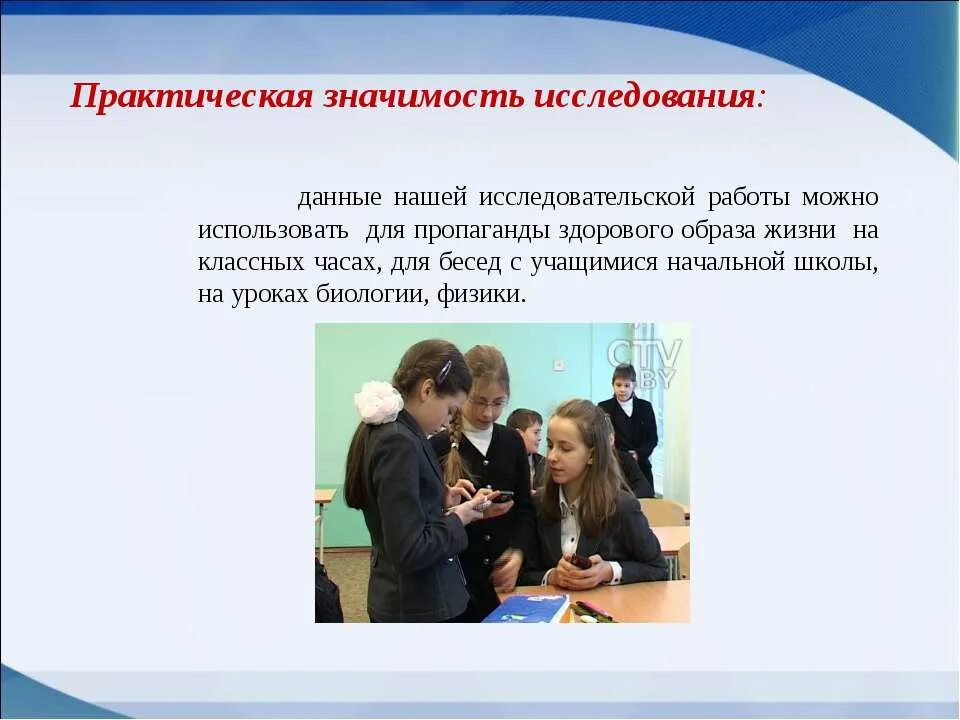 Практическая значимость исследования:

данные нашей исследовательской работы можно использовать для пропаганды здорового образа жизни на классных часах, для бесед с учащимися начальной школы, на уроках биологии, физики.

CTV BY